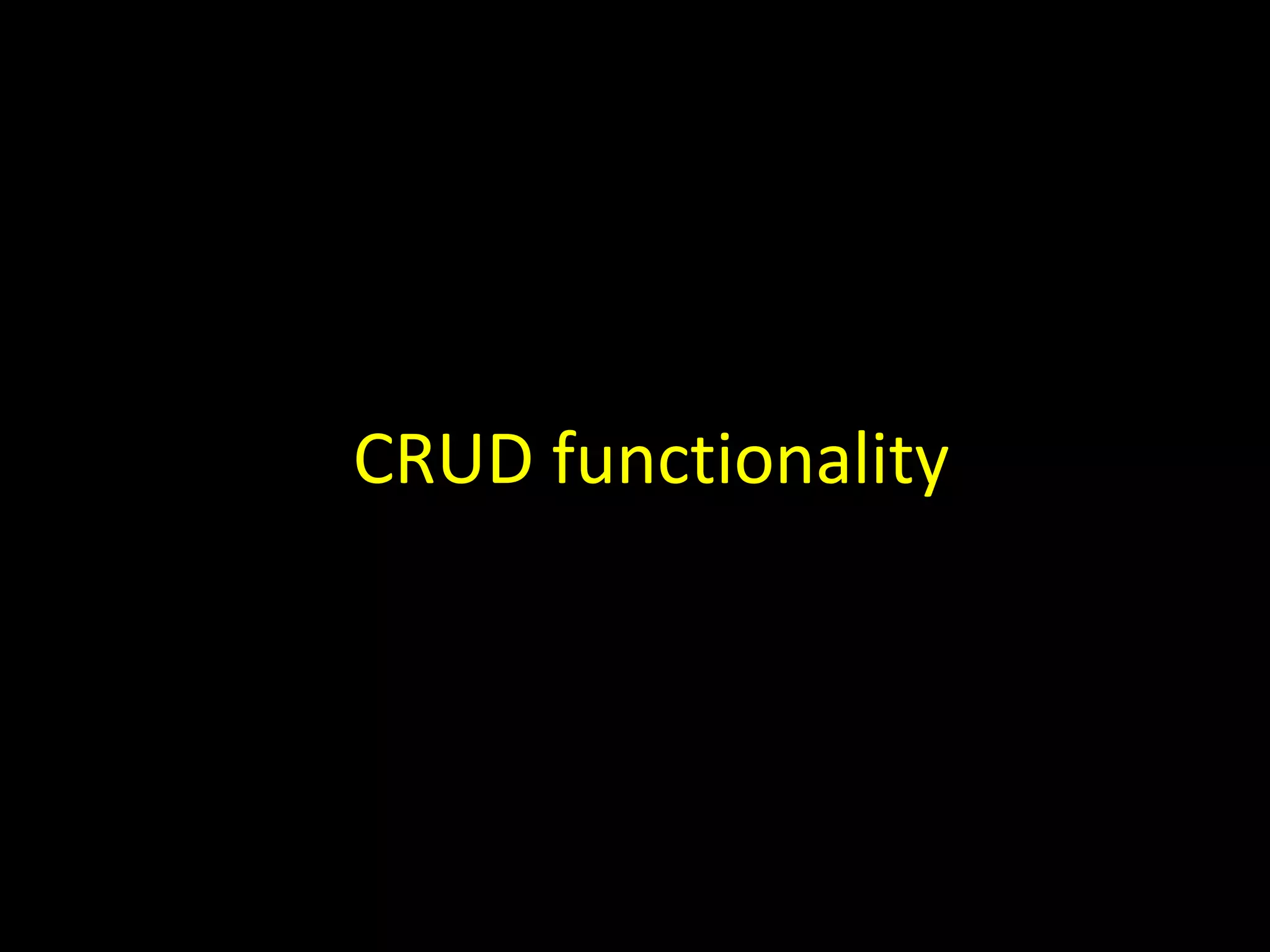 CRUD functionality